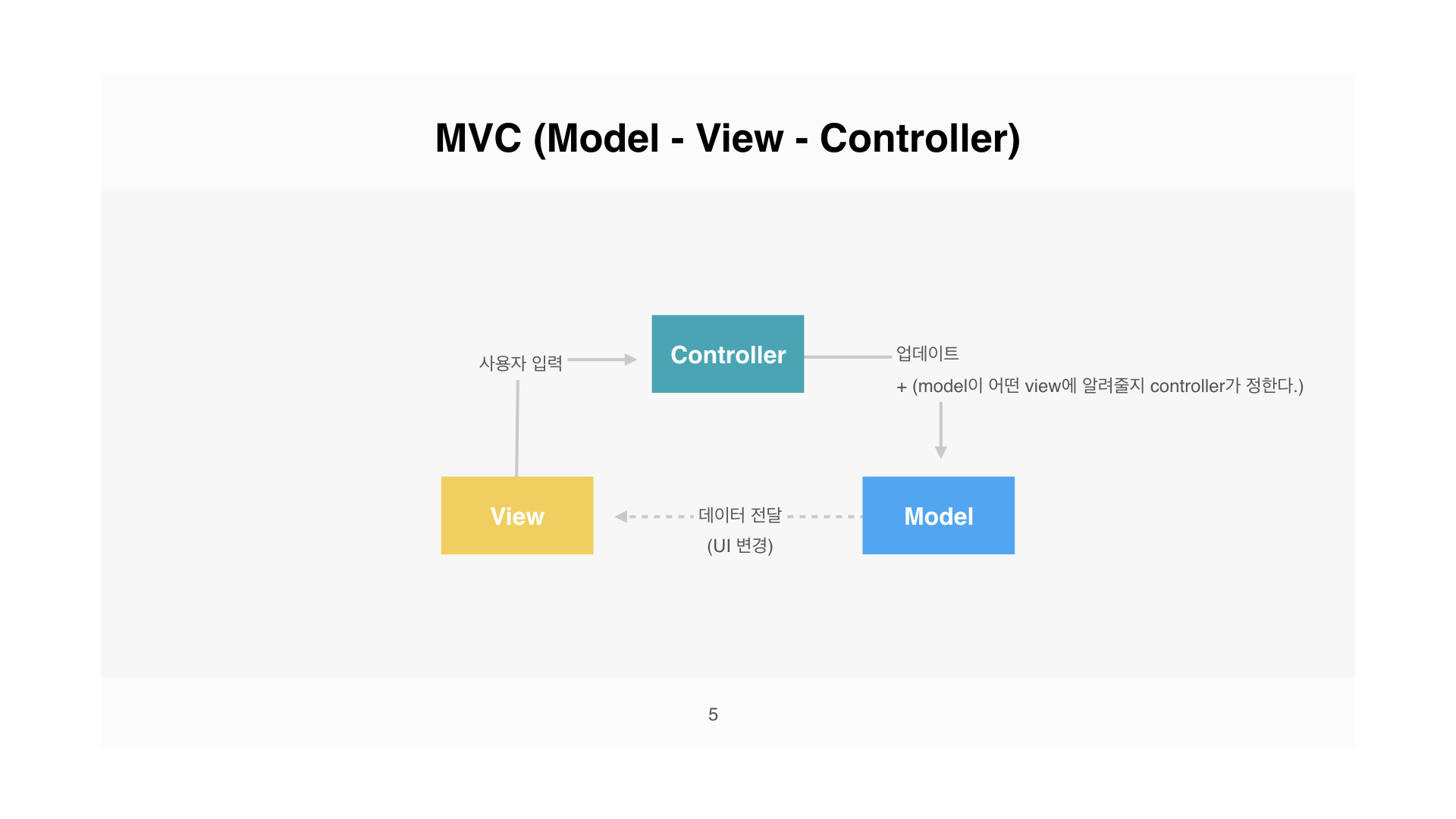 MVC (Model - View - Controller)

사용자 입력

Controller

업데이트

+ (model이 어떤 view에 알려줄지 controller가 정한다.)

View

데이터 전달

(UI 변경)

Model

5